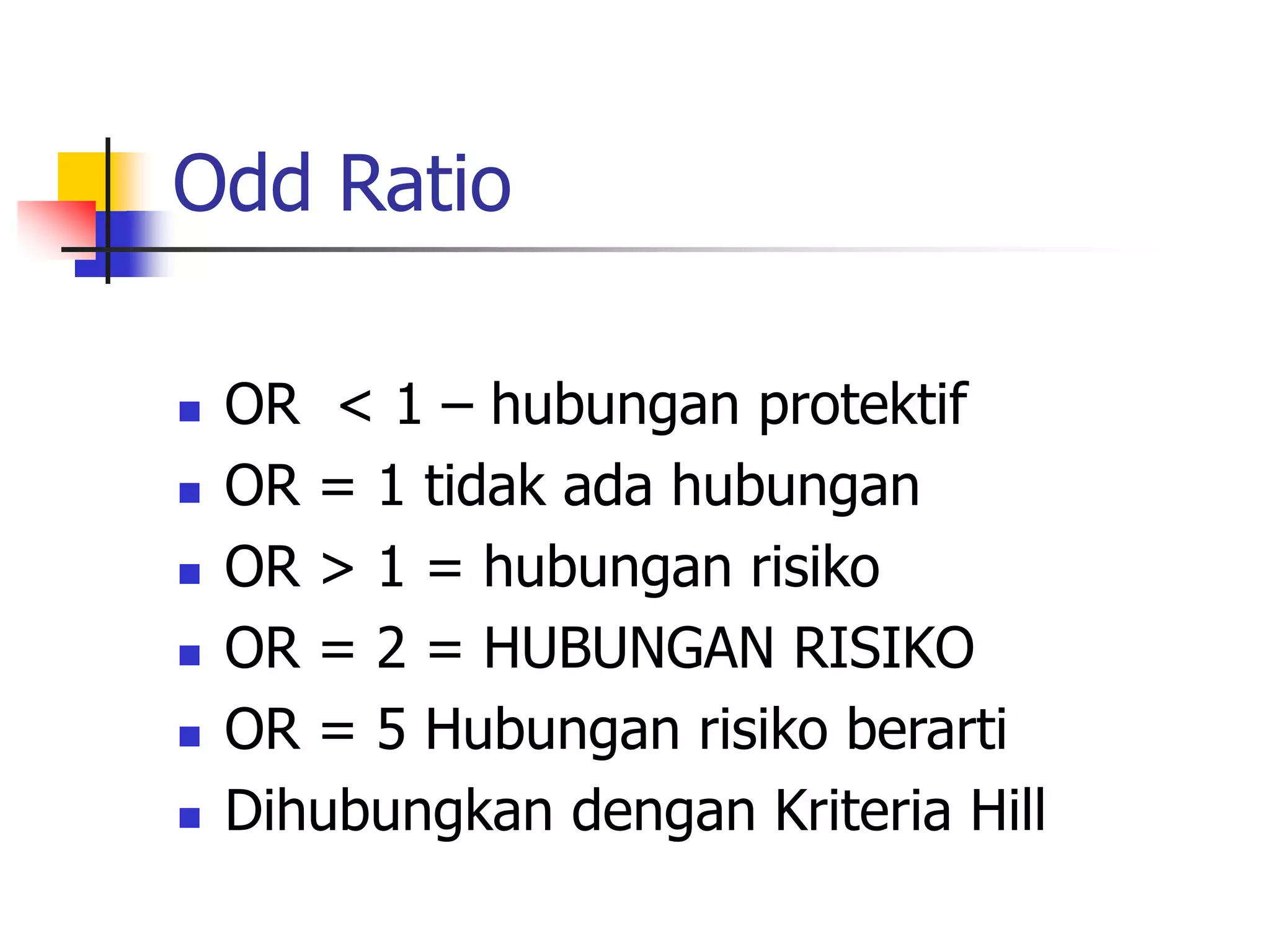 Odd Ratio

- OR < 1 – hubungan protektif
- OR = 1 tidak ada hubungan
- OR > 1 = hubungan risiko
- OR = 2 = HUBUNGAN RISIKO
- OR = 5 Hubungan risiko berarti
- Dihubungkan dengan Kriteria Hill